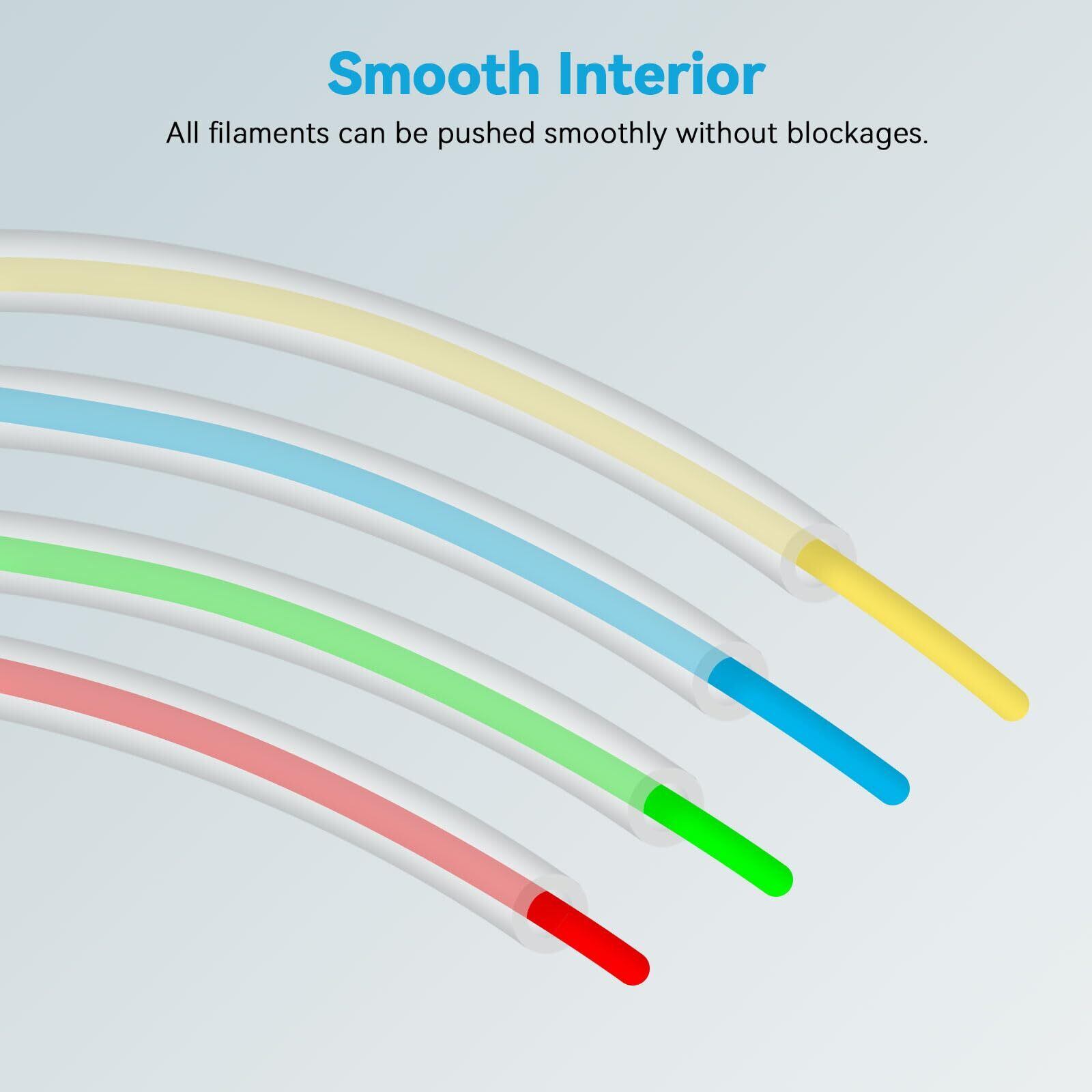 Smooth Interior

All filaments can be pushed smoothly without blockages.